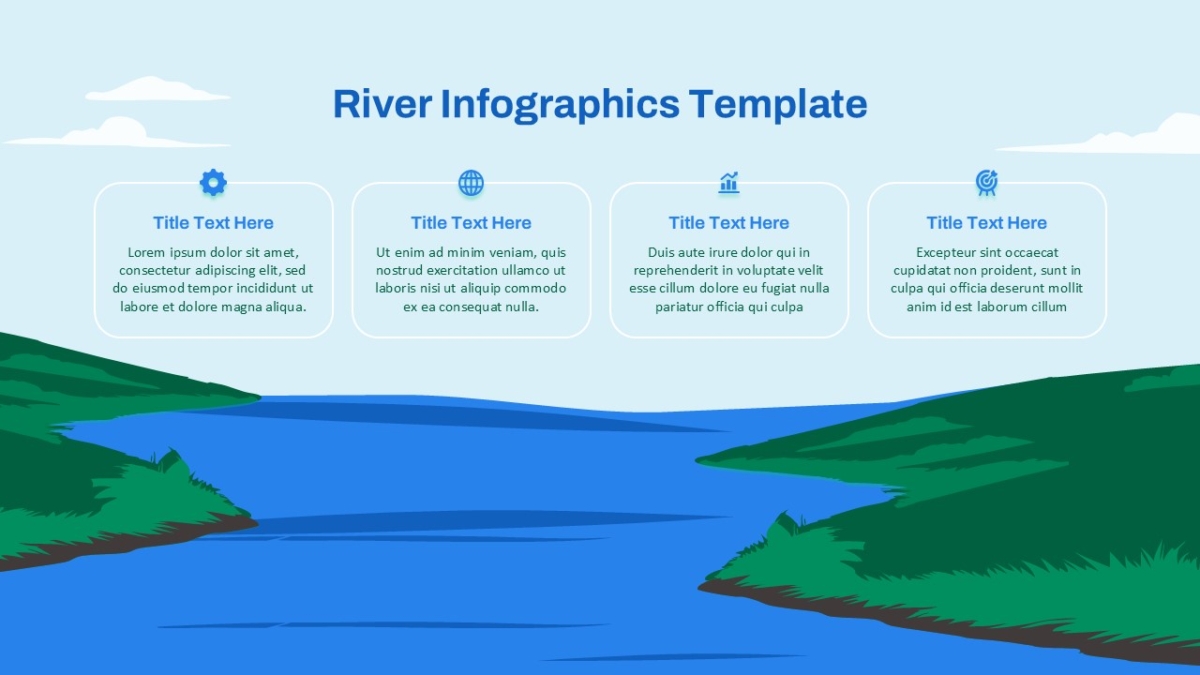 River Infographics Template

Title Text Here

Lorem ipsum dolor sit amet, consectetur adipiscing elit, sed do eiusmod tempor incididunt ut labore et dolore magna aliqua.

Title Text Here

Ut enim ad minim veniam, quis nostrud exercitation ullamco ut laboris nisi ut aliquip commodo ex ea consequat nulla.

Title Text Here

Duis aute irure dolor qui in reprehenderit in voluptate velit esse cillum dolore eu fugiat nulla pariatur officia qui culpa

Title Text Here

Excepteur sint occaecat cupidatat non proident, sunt in culpa qui officia deserunt mollit anim id est laborum cillum